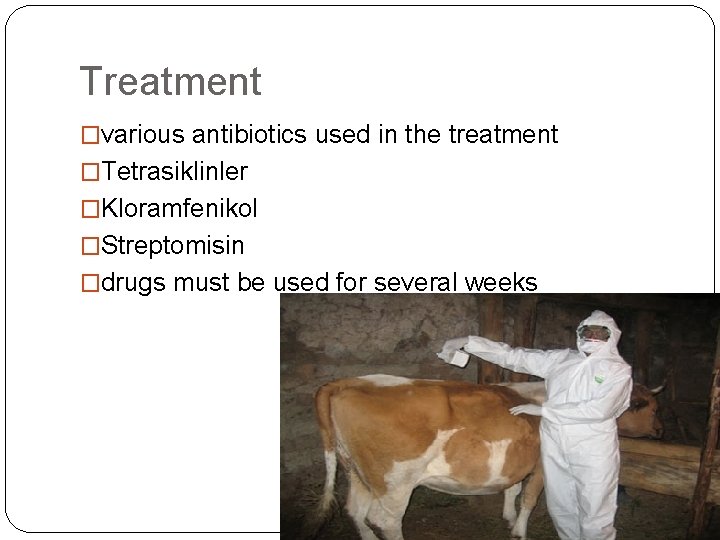 Treatment

□various antibiotics used in the treatment
□Tetrasiklinler
□Kloramfenikol
□Streptomisin
□drugs must be used for several weeks